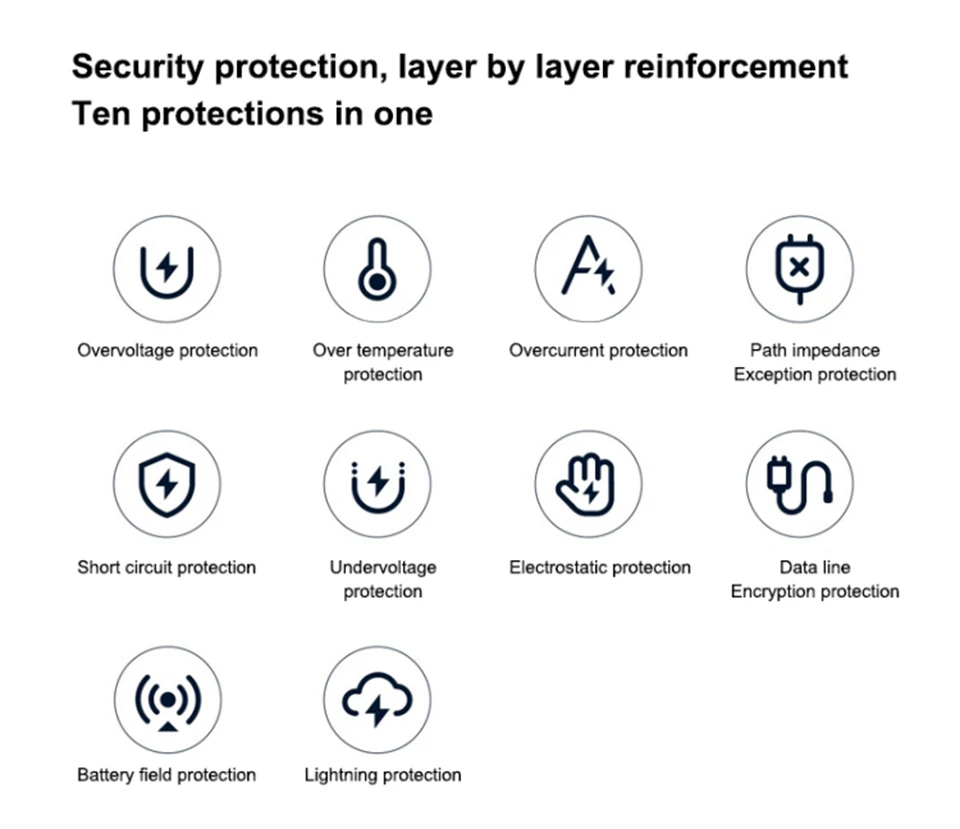 Security protection, layer by layer reinforcement
Ten protections in one

Overvoltage protection

Over temperature protection

Overcurrent protection

Path impedance Exception protection

Short circuit protection

Undervoltage protection

Electrostatic protection

Data line Encryption protection

Battery field protection

Lightning protection